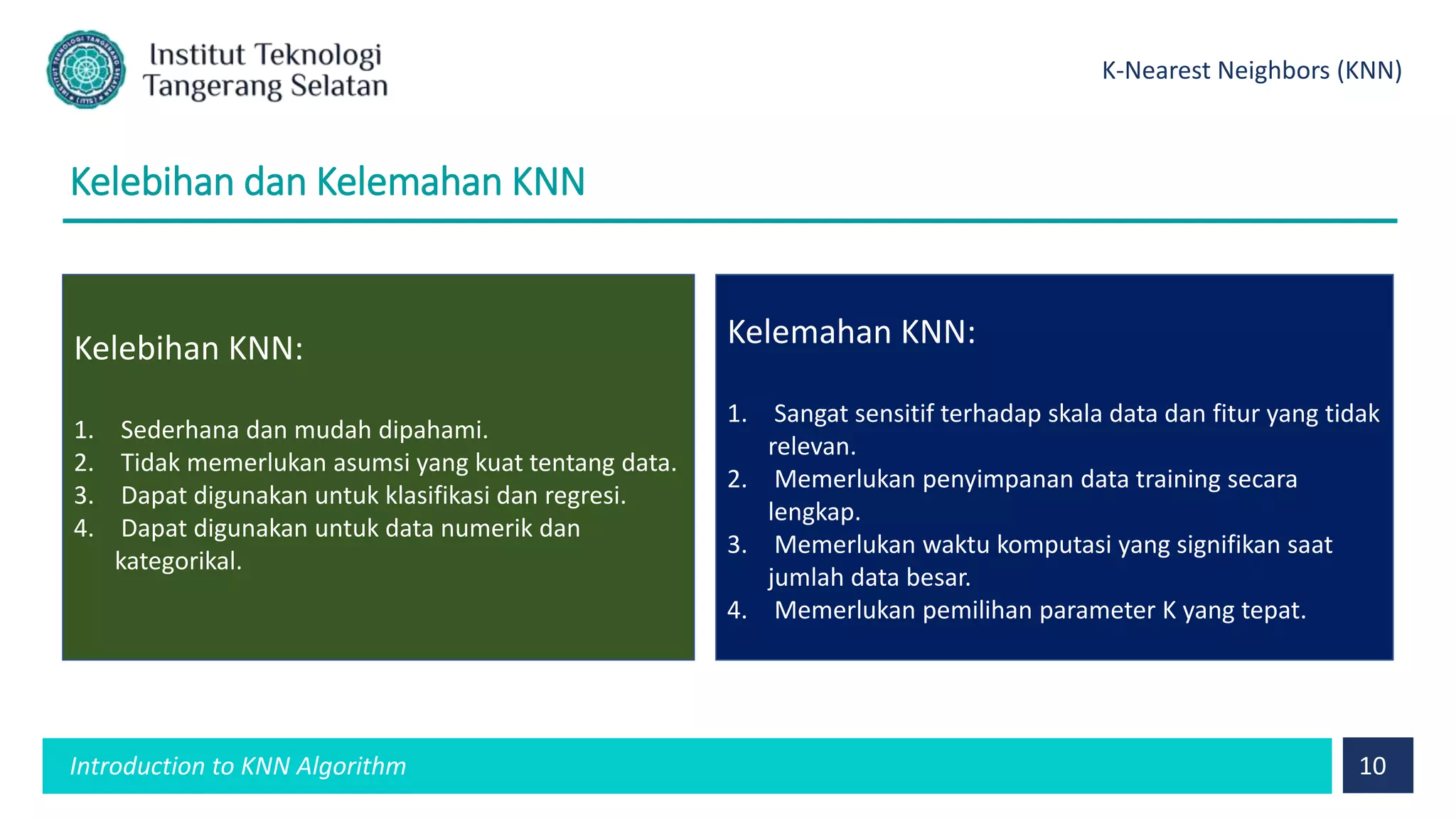 Institut Teknologi Tangerang Selatan

K-Nearest Neighbors (KNN)

Kelebihan dan Kelemahan KNN

Kelebihan KNN:

1. Sederhana dan mudah dipahami.
2. Tidak memerlukan asumsi yang kuat tentang data.
3. Dapat digunakan untuk klasifikasi dan regresi.
4. Dapat digunakan untuk data numerik dan kategorikal.

Kelemahan KNN:

1. Sangat sensitif terhadap skala data dan fitur yang tidak relevan.
2. Memerlukan penyimpanan data training secara lengkap.
3. Memerlukan waktu komputasi yang signifikan saat jumlah data besar.
4. Memerlukan pemilihan parameter K yang tepat.

Introduction to KNN Algorithm

10